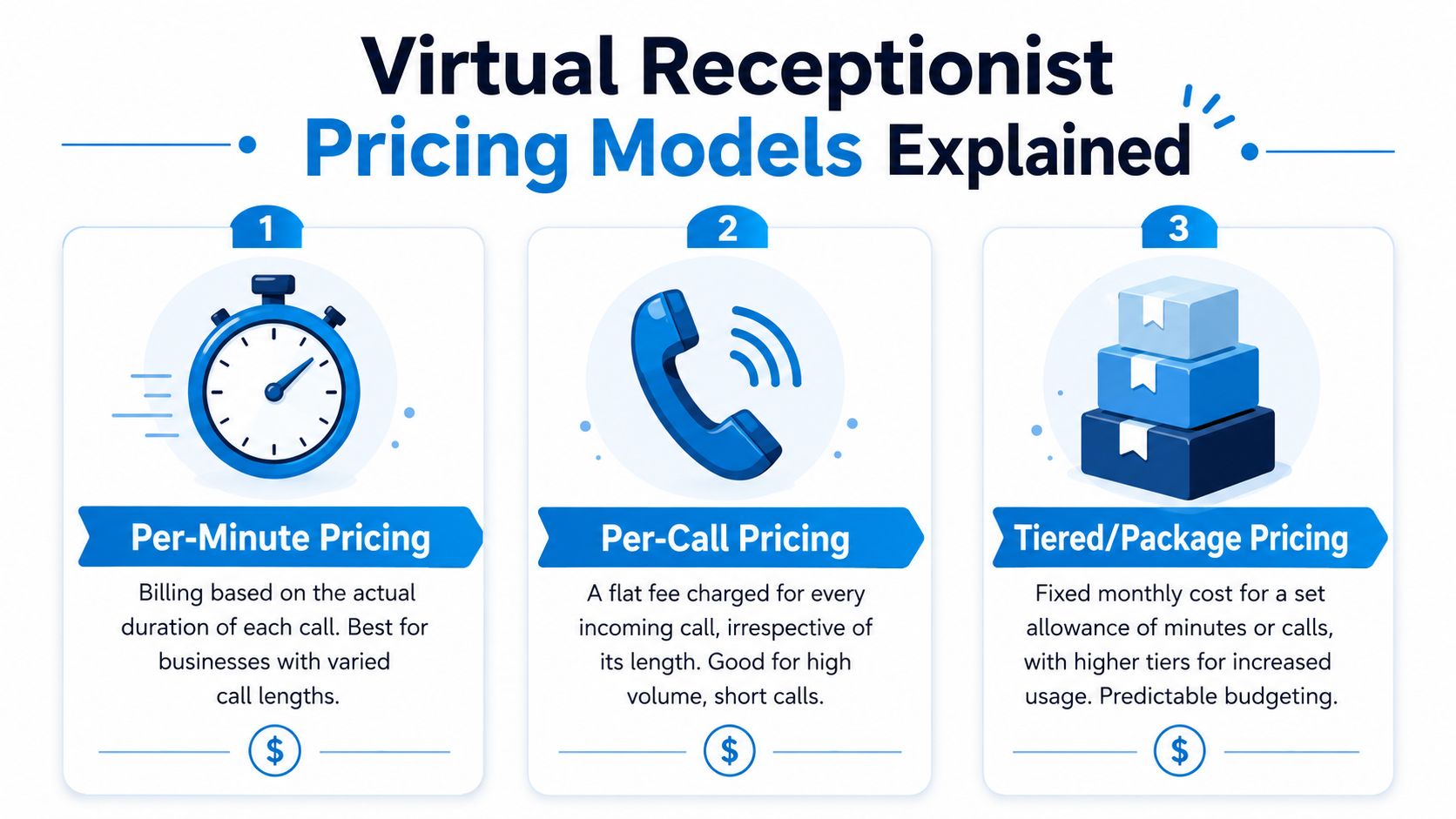 Virtual Receptionist
Pricing Models Explained

1

Per-Minute Pricing

Billing based on the actual duration of each call. Best for businesses with varied call lengths.

$

2

Per-Call Pricing

A flat fee charged for every incoming call, irrespective of its length. Good for high volume, short calls.

$

3

Tiered/Package Pricing

Fixed monthly cost for a set allowance of minutes or calls, with higher tiers for increased usage. Predictable budgeting.

$